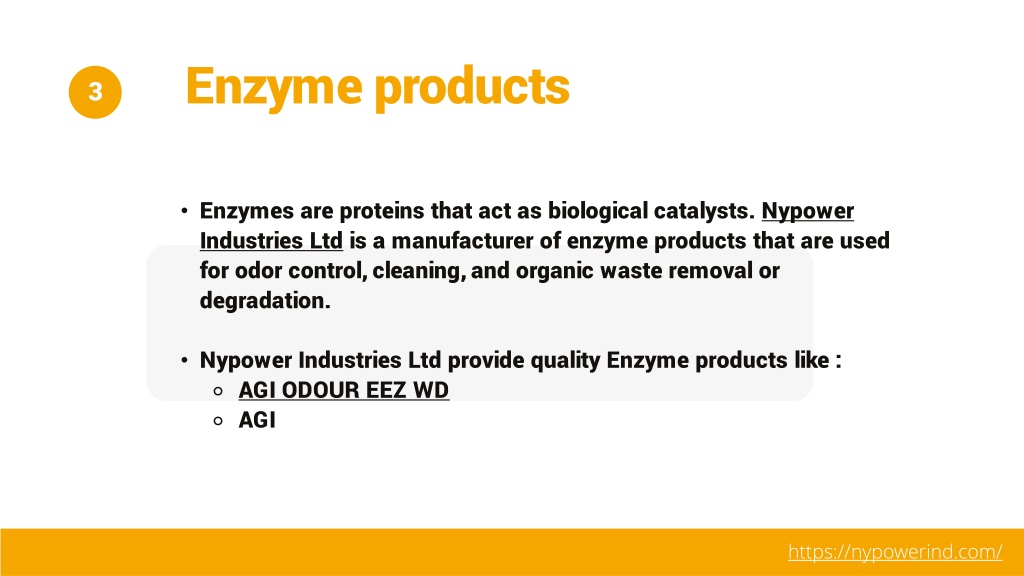 3

Enzyme products

• Enzymes are proteins that act as biological catalysts. Nypower Industries Ltd is a manufacturer of enzyme products that are used for odor control, cleaning, and organic waste removal or degradation.

• Nypower Industries Ltd provide quality Enzyme products like :
  ○ AGI ODOUR EEZ WD
  ○ AGI

https://nypowerind.com/